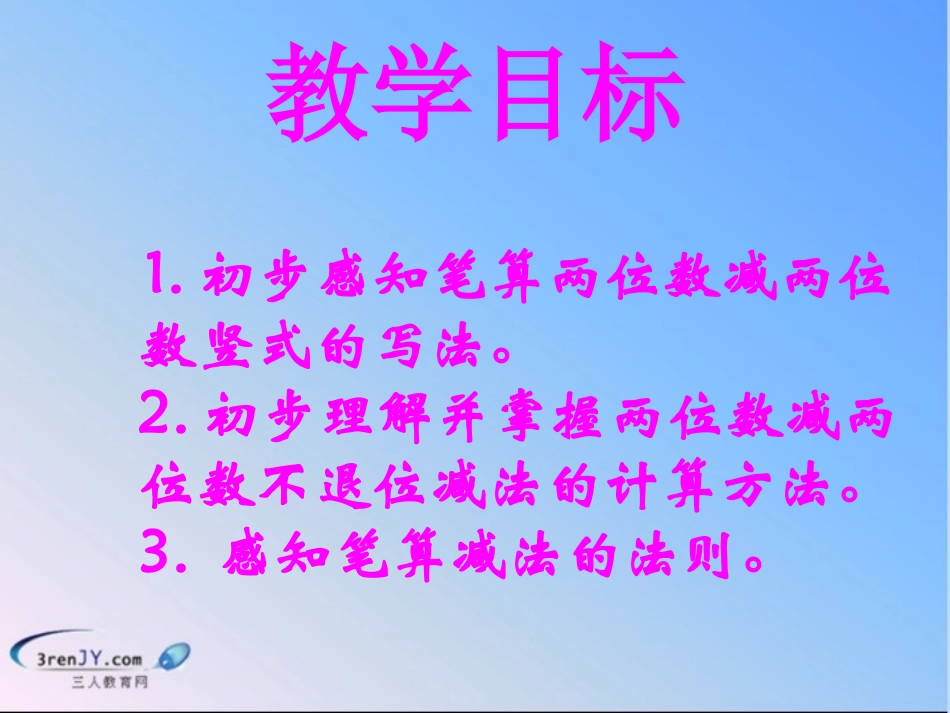 教学目标

1. 初步感知笔算两位数减两位数竖式的写法。
2. 初步理解并掌握两位数减两位数不退位减法的计算方法。
3. 感知笔算减法的法则。

3renJY.com
三人教育网